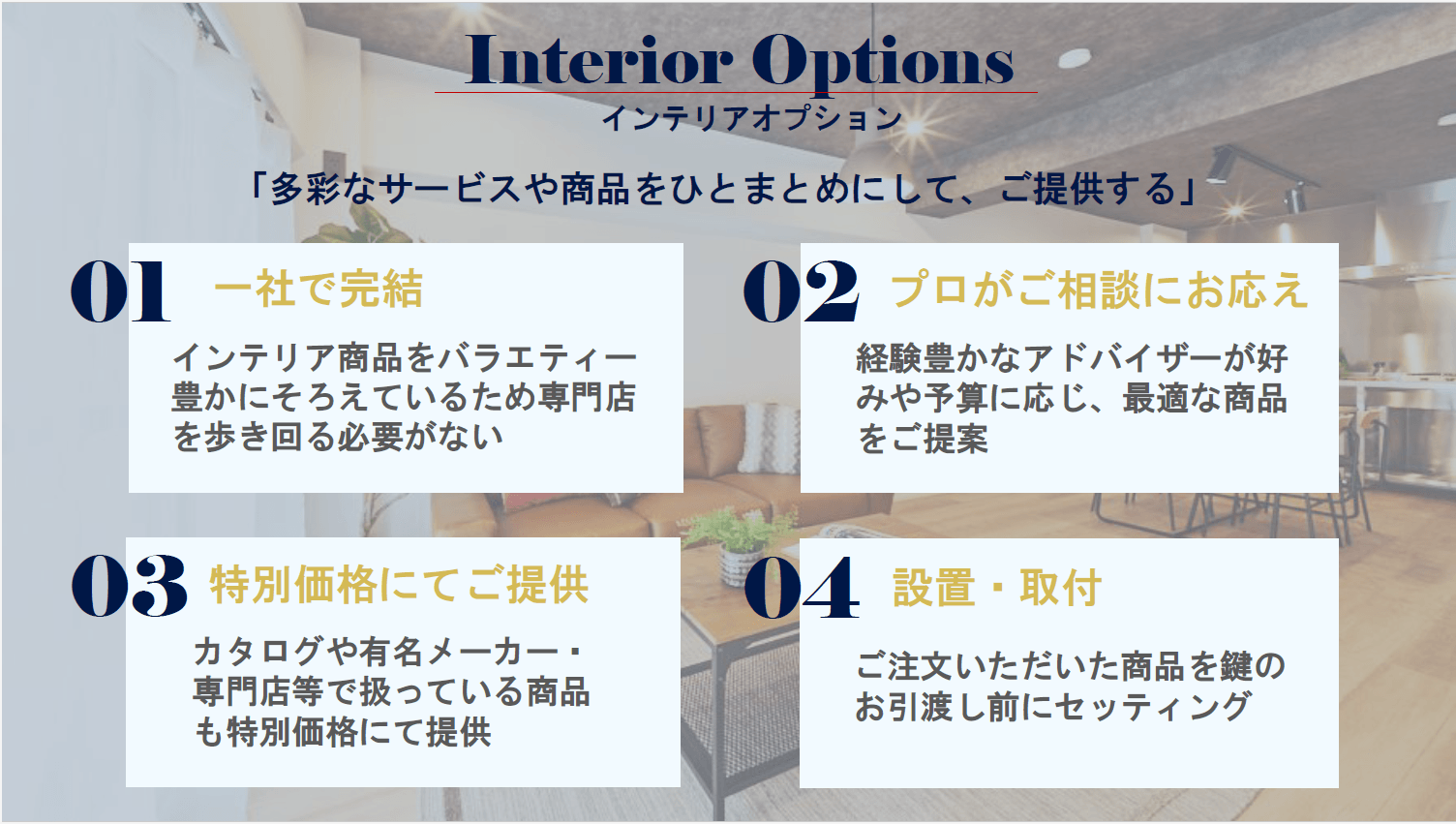 Interior Options
インテリアオプション

「多彩なサービスや商品をひとまとめにして、ご提供する」

01 一社で完結

インテリア商品をバラエティー豊かにそろえているため専門店を歩き回る必要がない

02 プロがご相談にお応え

経験豊かなアドバイザーが好みや予算に応じ、最適な商品をご提案

03 特別価格にてご提供

カタログや有名メーカー・専門店等で扱っている商品も特別価格にて提供

04 設置・取付

ご注文いただいた商品を鍵のお引渡し前にセッティング